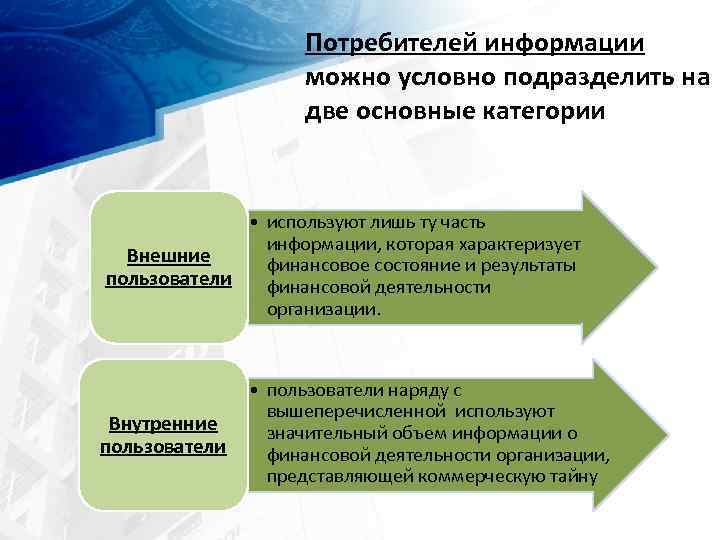 Потребителей информации можно условно подразделить на две основные категории

Внешние пользователи

• используют лишь ту часть информации, которая характеризует финансовое состояние и результаты финансовой деятельности организации.

Внутренние пользователи

• пользователи наряду с вышеперечисленной используют значительный объем информации о финансовой деятельности организации, представляющей коммерческую тайну